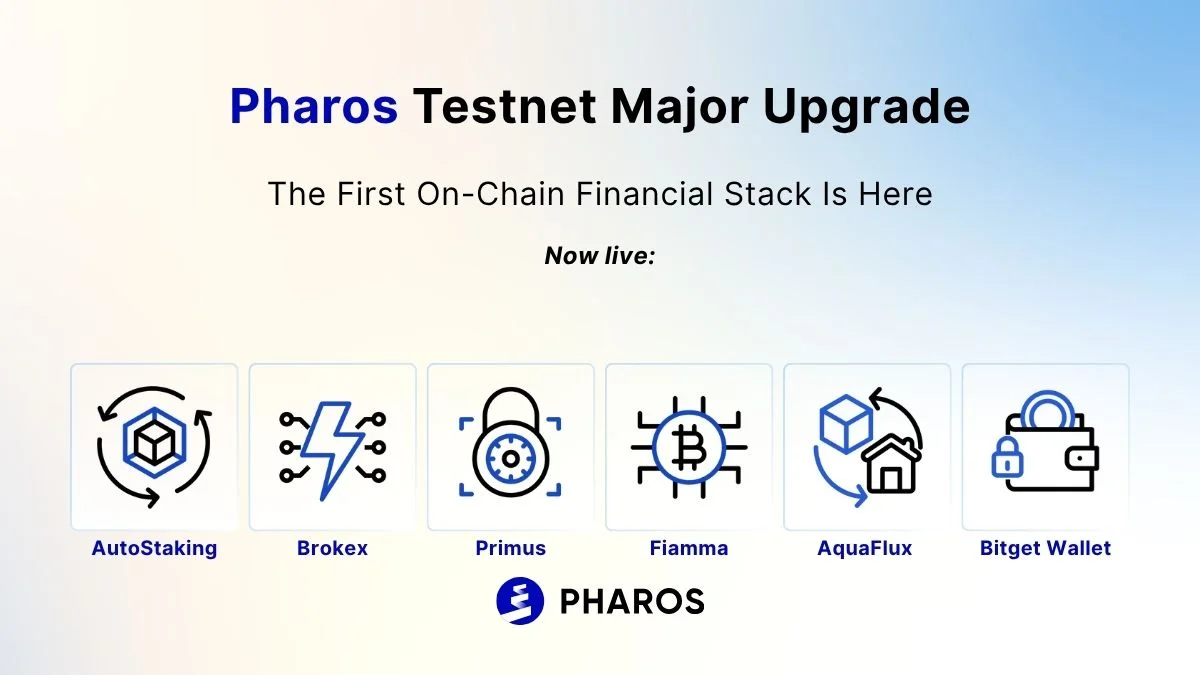 Pharos Testnet Major Upgrade

The First On-Chain Financial Stack Is Here

Now live:

AutoStaking

Brokex

Primus

Fiamma

AquaFlux

Bitget Wallet

PHAROS